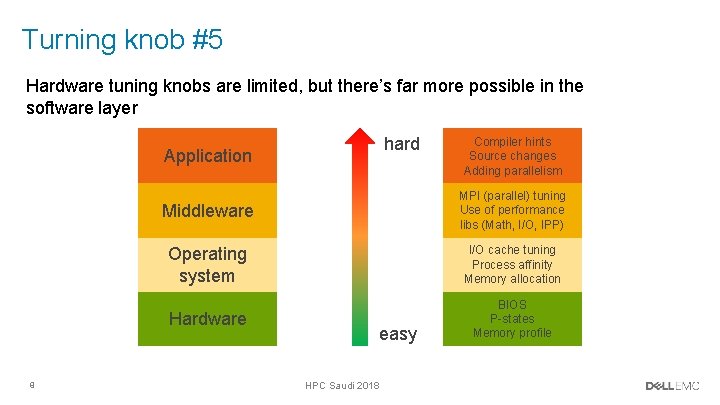 Turning knob #5

Hardware tuning knobs are limited, but there's far more possible in the software layer

Application

Middleware

Operating system

Hardware

hard

easy

Compiler hints
Source changes
Adding parallelism

MPI (parallel) tuning
Use of performance libs (Math, I/O, IPP)

I/O cache tuning
Process affinity
Memory allocation

BIOS
P-states
Memory profile

8

HPC Saudi 2018

DELL EMC